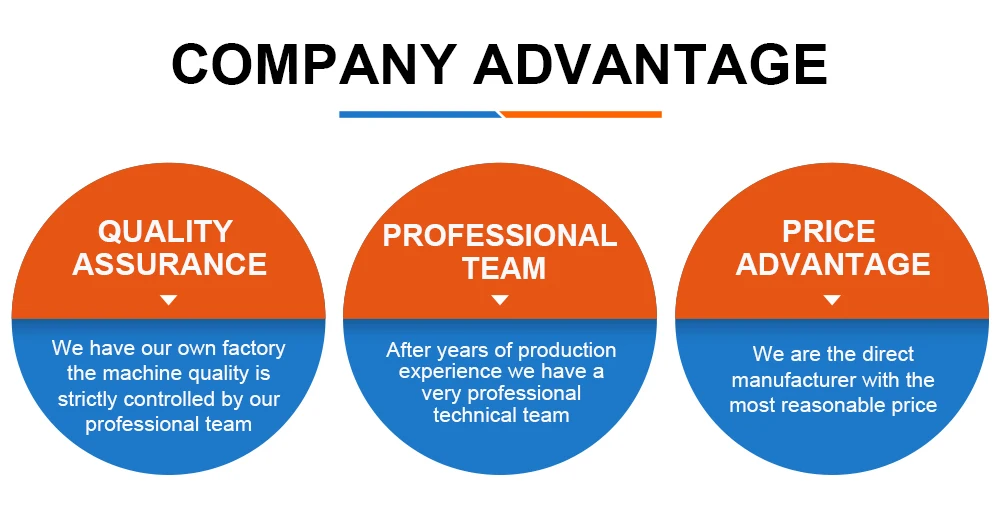 COMPANY ADVANTAGE

QUALITY ASSURANCE

We have our own factory the machine quality is strictly controlled by our professional team

PROFESSIONAL TEAM

After years of production experience we have a very professional technical team

PRICE ADVANTAGE

We are the direct manufacturer with the most reasonable price